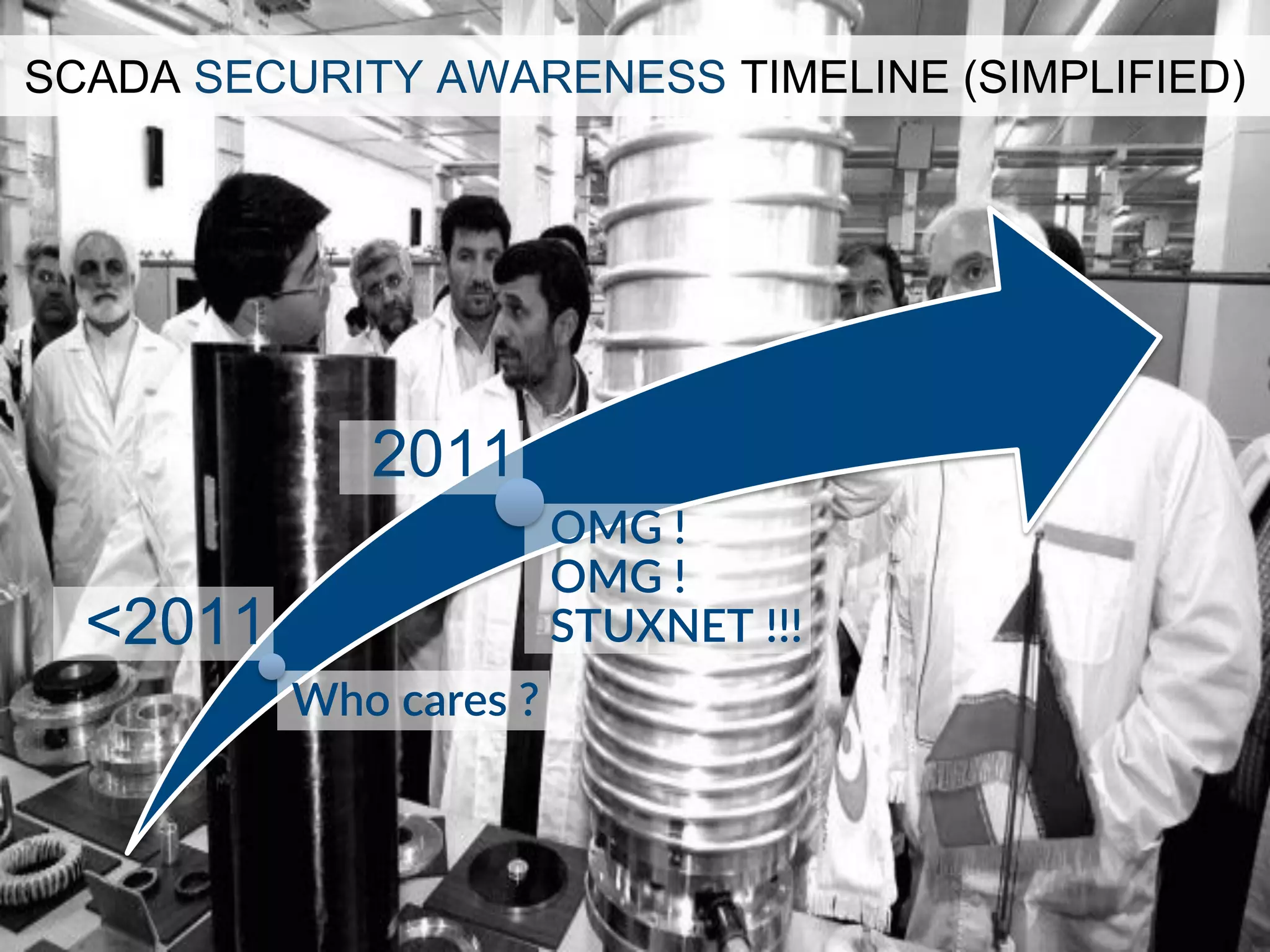 SCADA SECURITY AWARENESS TIMELINE (SIMPLIFIED)

<2011

Who cares ?

2011

OMG !
OMG !
STUXNET !!!